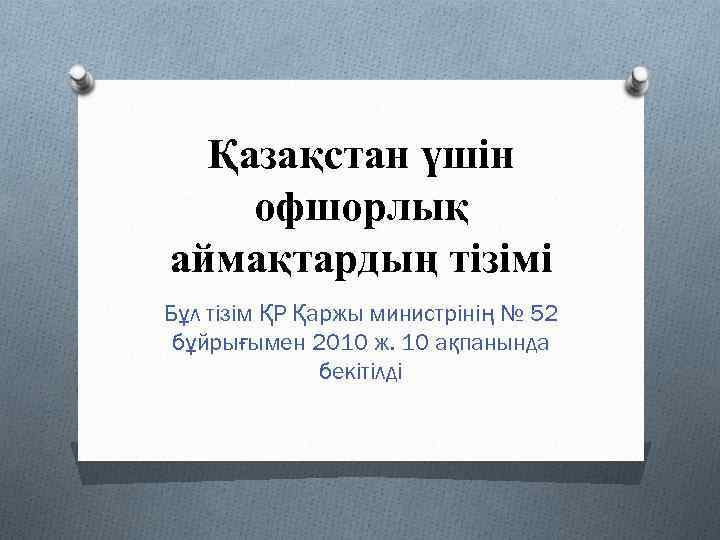 Қазақстан үшін офшорлық аймақтардың тізімі

Бұл тізім ҚР Қаржы министрінің № 52 бұйрығымен 2010 ж. 10 ақпанында бекітілді